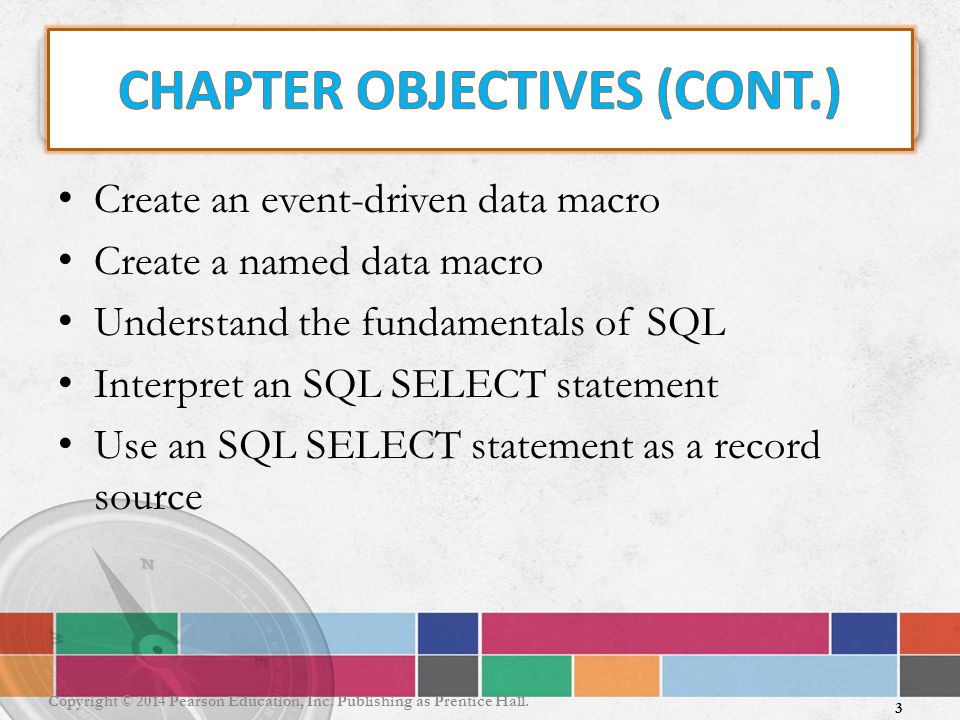 CHAPTER OBJECTIVES (CONT.)

• Create an event-driven data macro
• Create a named data macro
• Understand the fundamentals of SQL
• Interpret an SQL SELECT statement
• Use an SQL SELECT statement as a record source

N

Copyright © 2014 Pearson Education, Inc. Publishing as Prentice Hall.

3